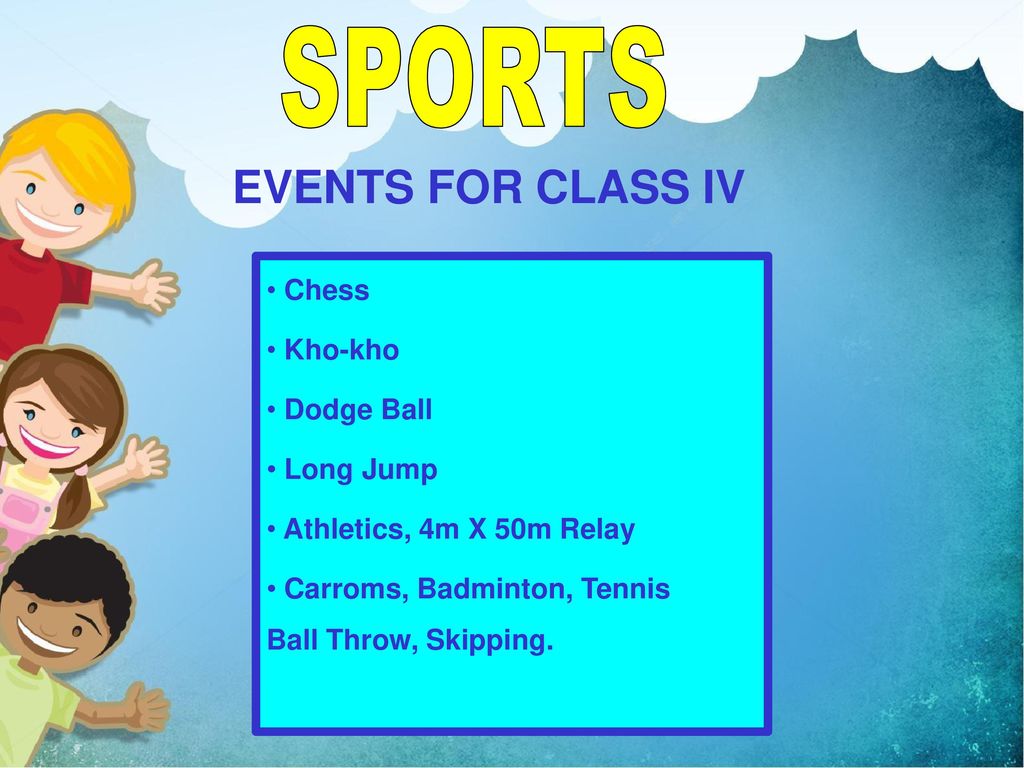 SPORTS

EVENTS FOR CLASS IV

• Chess

• Kho-kho

• Dodge Ball

• Long Jump

• Athletics, 4m X 50m Relay

• Carroms, Badminton, Tennis Ball Throw, Skipping.